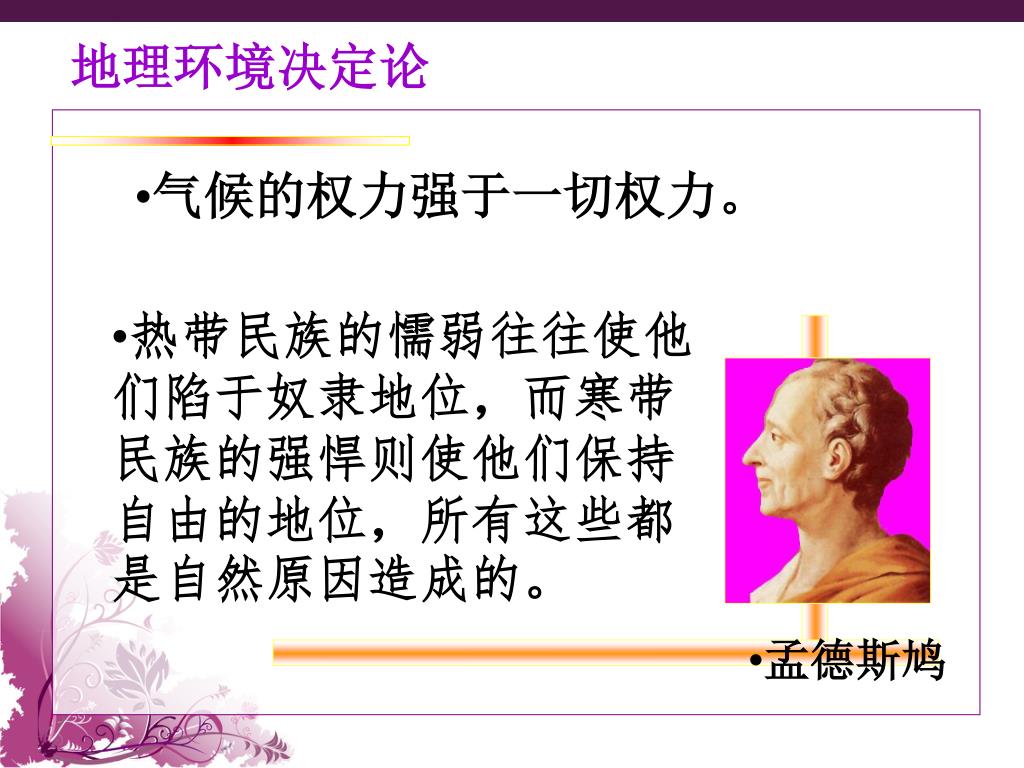 地理环境决定论

•气候的权力强于一切权力。

•热带民族的懦弱往往使他们陷于奴隶地位，而寒带民族的强悍则使他们保持自由的地位，所有这些都是自然原因造成的。

•孟德斯鸠